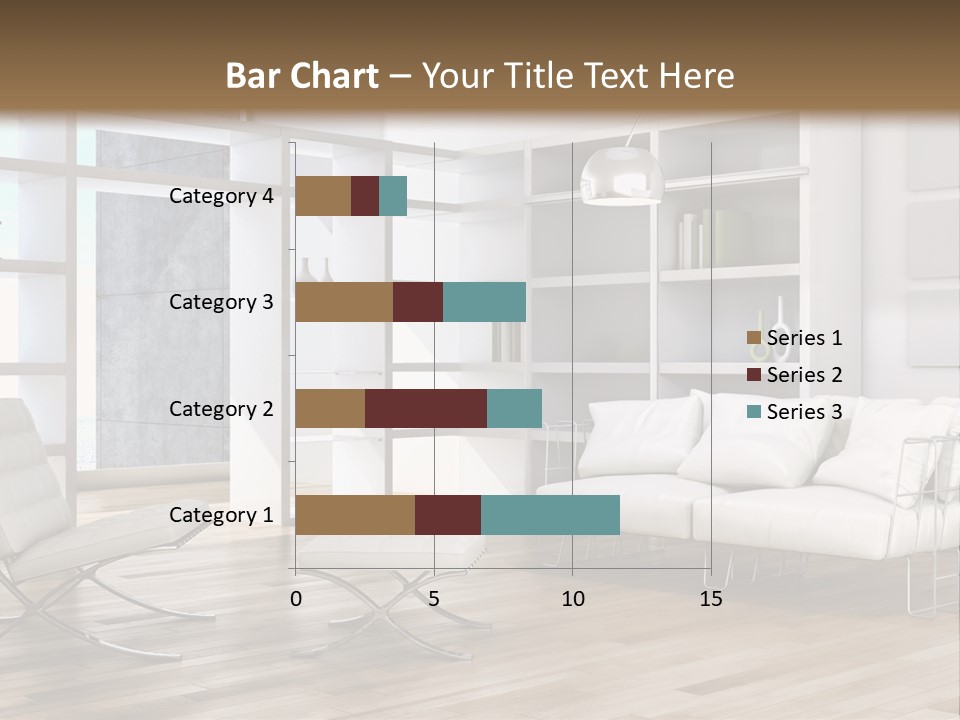 Bar Chart – Your Title Text Here

Category 4
Category 3
Category 2
Category 1

0
5
10
15

Series 1
Series 2
Series 3